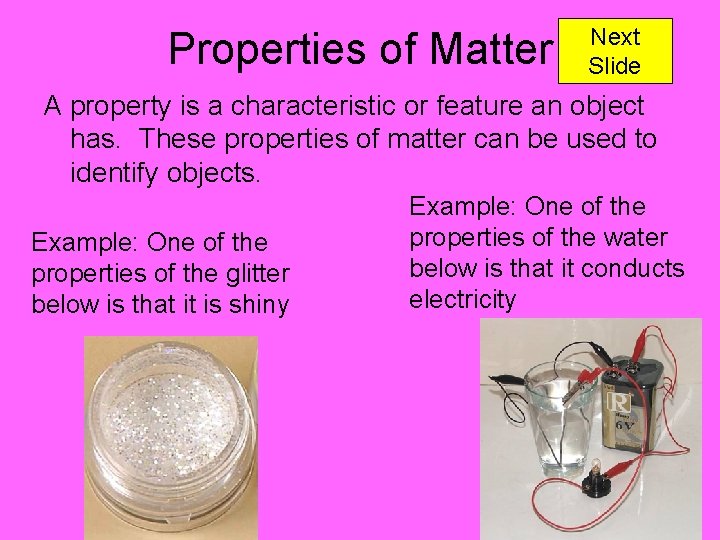 Properties of Matter

Next Slide

A property is a characteristic or feature an object has. These properties of matter can be used to identify objects.

Example: One of the properties of the glitter below is that it is shiny

Example: One of the properties of the water below is that it conducts electricity

R

6V